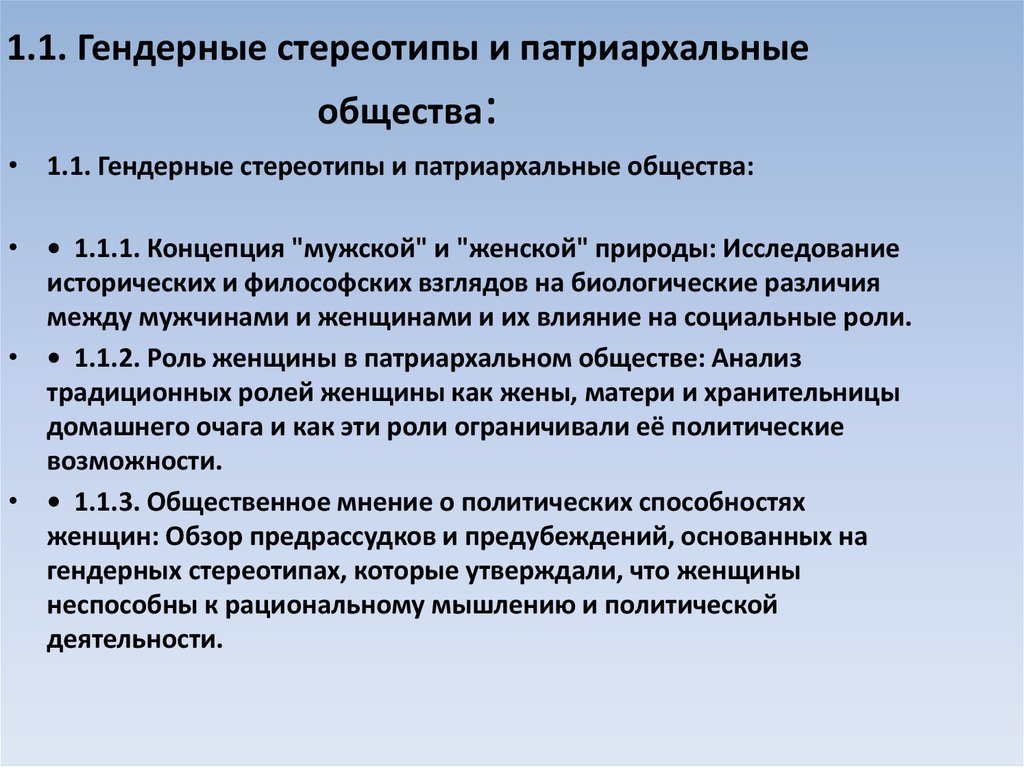 1.1. Гендерные стереотипы и патриархальные общества:

• 1.1. Гендерные стереотипы и патриархальные общества:

• • 1.1.1. Концепция "мужской" и "женской" природы: Исследование исторических и философских взглядов на биологические различия между мужчинами и женщинами и их влияние на социальные роли.

• • 1.1.2. Роль женщины в патриархальном обществе: Анализ традиционных ролей женщины как жены, матери и хранительницы домашнего очага и как эти роли ограничивали её политические возможности.

• • 1.1.3. Общественное мнение о политических способностях женщин: Обзор предрассудков и предубеждений, основанных на гендерных стереотипах, которые утверждали, что женщины неспособны к рациональному мышлению и политической деятельности.